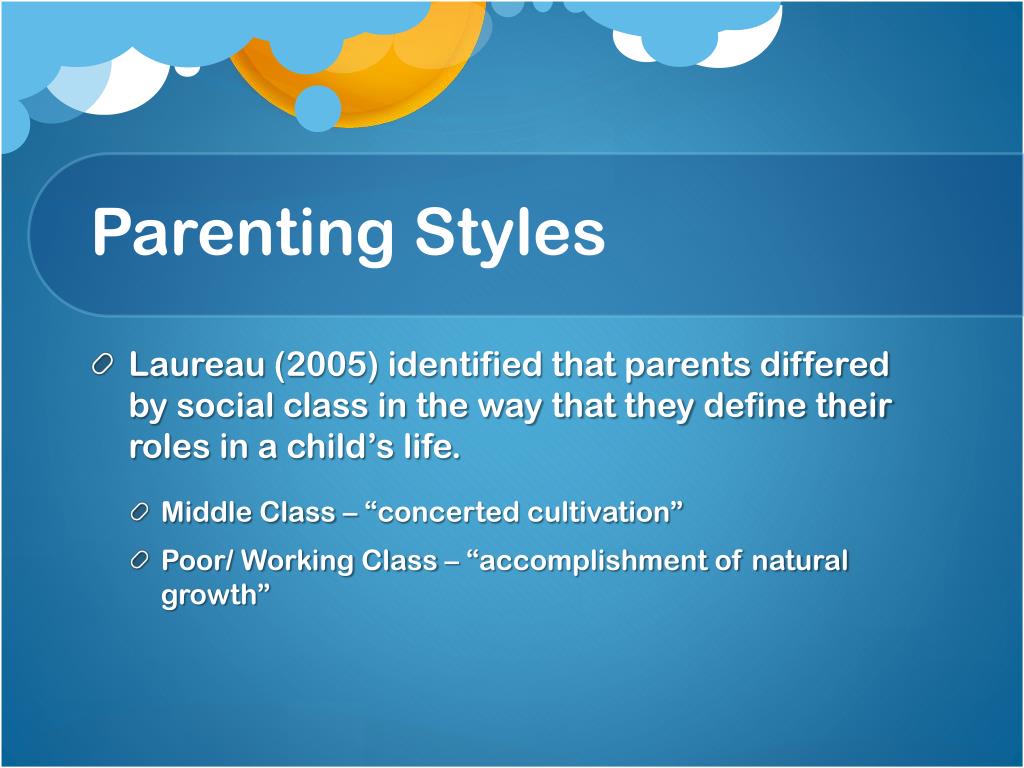 Parenting Styles

Laureau (2005) identified that parents differed by social class in the way that they define their roles in a child’s life.

Middle Class – “concerted cultivation”

Poor/ Working Class – “accomplishment of natural growth”